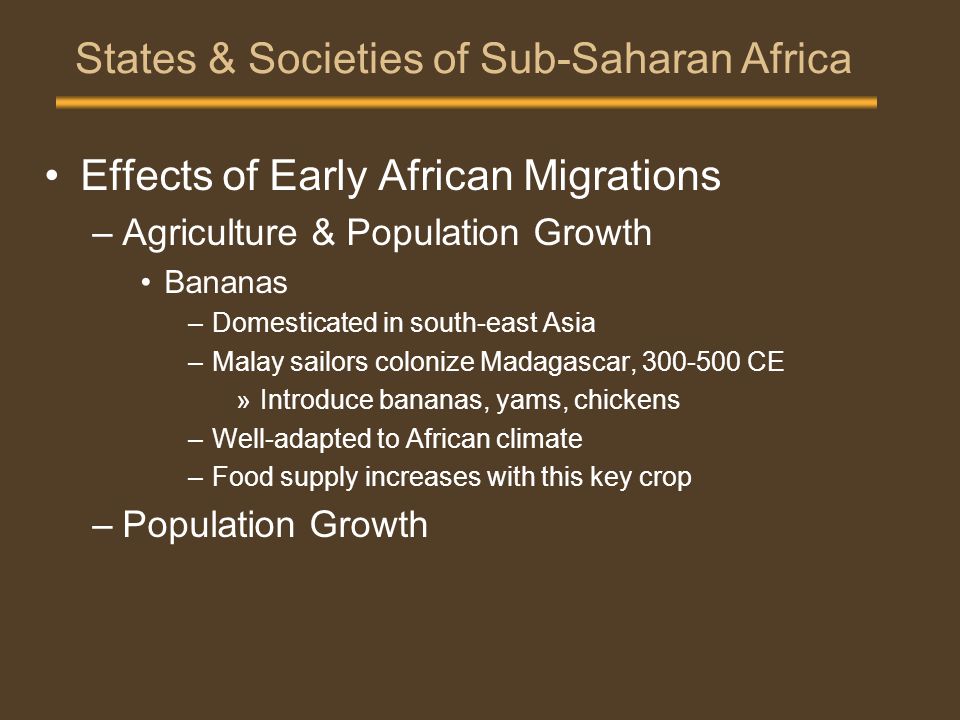 States & Societies of Sub-Saharan Africa

• Effects of Early African Migrations
– Agriculture & Population Growth
• Bananas
– Domesticated in south-east Asia
– Malay sailors colonize Madagascar, 300-500 CE
» Introduce bananas, yams, chickens
– Well-adapted to African climate
– Food supply increases with this key crop
– Population Growth